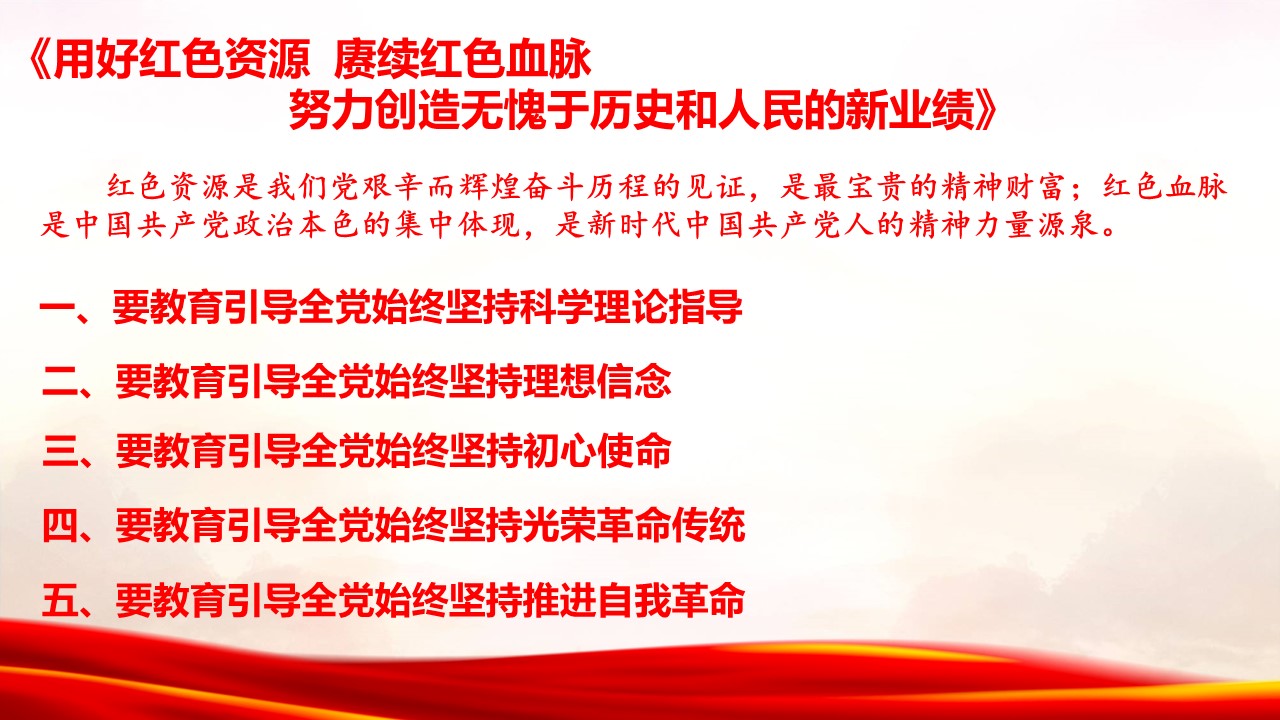 《用好红色资源 赓续红色血脉
努力创造无愧于历史和人民的新业绩》

红色资源是我们党艰辛而辉煌奋斗历程的见证，是最宝贵的精神财富；红色血脉是中国共产党政治本色的集中体现，是新时代中国共产党人的精神力量源泉。

一、要教育引导全党始终坚持科学理论指导

二、要教育引导全党始终坚持理想信念

三、要教育引导全党始终坚持初心使命

四、要教育引导全党始终坚持光荣革命传统

五、要教育引导全党始终坚持推进自我革命